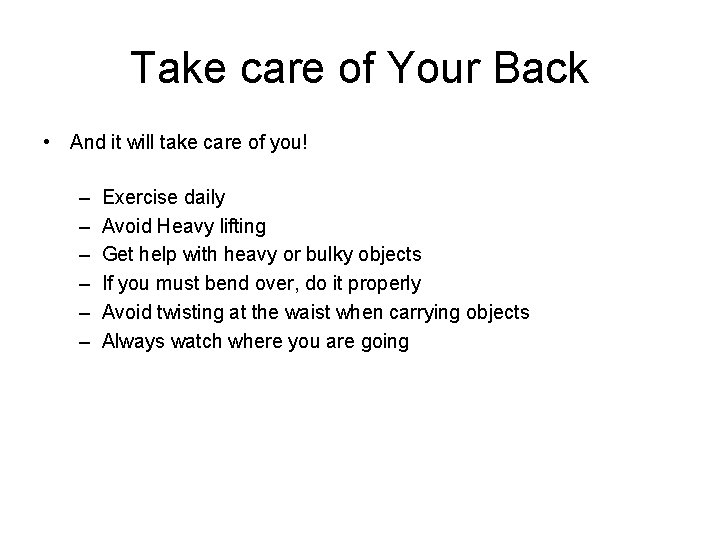 Take care of Your Back

• And it will take care of you!

– Exercise daily
– Avoid Heavy lifting
– Get help with heavy or bulky objects
– If you must bend over, do it properly
– Avoid twisting at the waist when carrying objects
– Always watch where you are going